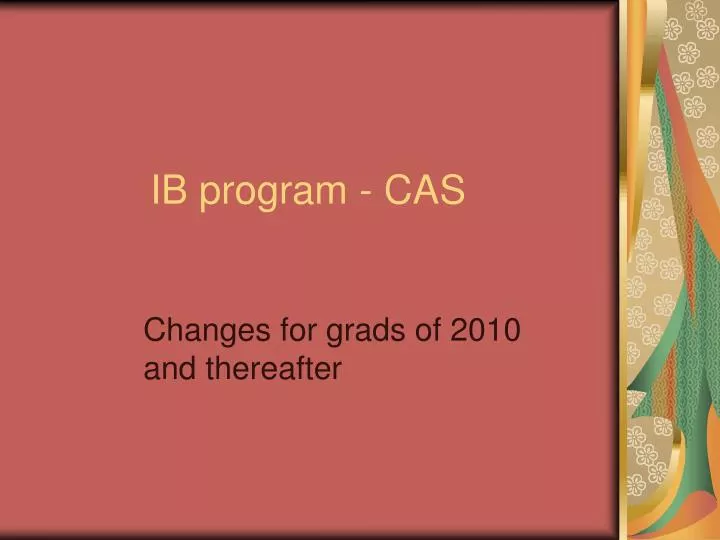 IB program - CAS

Changes for grads of 2010 and thereafter